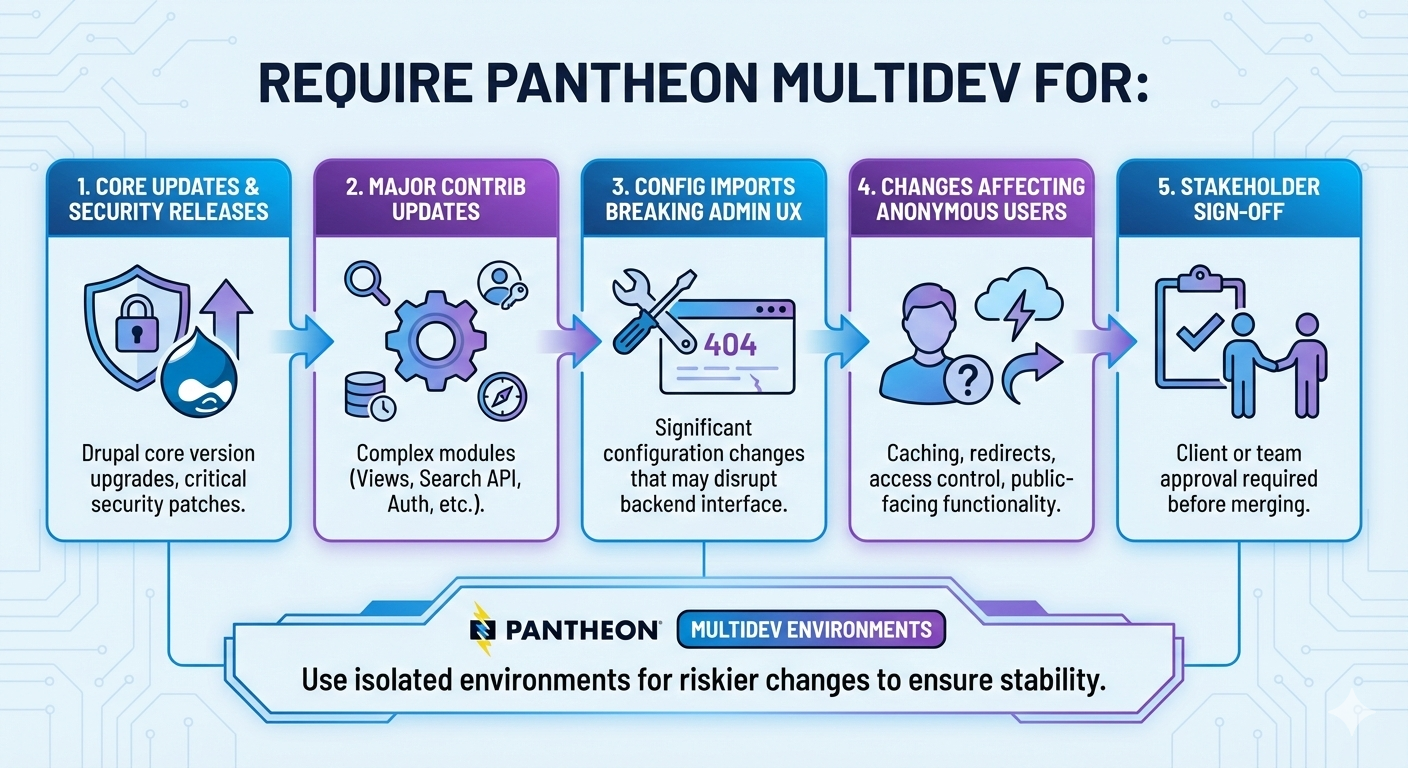 REQUIRE PANTHEON MULTIDEV FOR:

1. CORE UPDATES & SECURITY RELEASES

Drupal core version upgrades, critical security patches.

2. MAJOR CONTRIB UPDATES

Complex modules (Views, Search API, Auth, etc.).

3. CONFIG IMPORTS BREAKING ADMIN UX

404

Significant configuration changes that may disrupt backend interface.

4. CHANGES AFFECTING ANONYMOUS USERS

Caching, redirects, access control, public-facing functionality.

5. STAKEHOLDER SIGN-OFF

Client or team approval required before merging.

PANTHEON MULTIDEV ENVIRONMENTS

Use isolated environments for riskier changes to ensure stability.